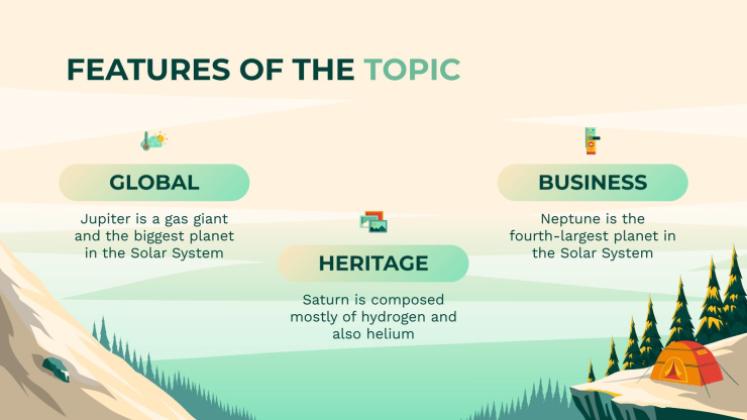 FEATURES OF THE TOPIC

GLOBAL

Jupiter is a gas giant and the biggest planet in the Solar System

HERITAGE

Saturn is composed mostly of hydrogen and also helium

BUSINESS

Neptune is the fourth-largest planet in the Solar System